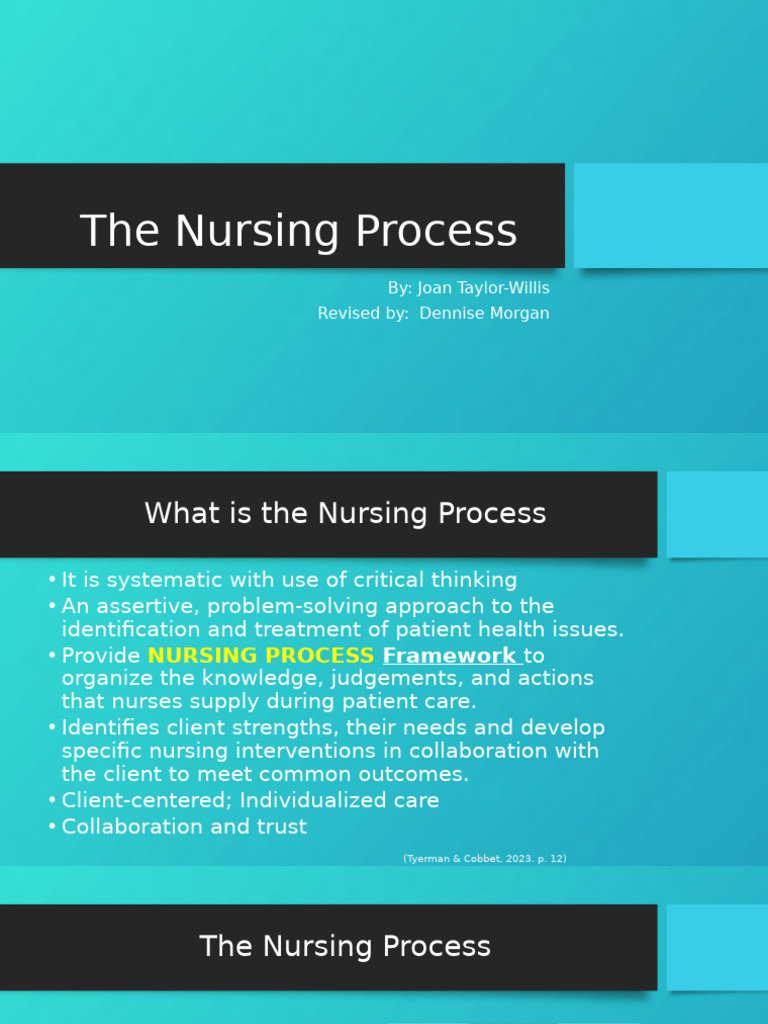 The Nursing Process

By: Joan Taylor-Willis
Revised by: Dennise Morgan

What is the Nursing Process

• It is systematic with use of critical thinking
• An assertive, problem-solving approach to the identification and treatment of patient health issues.
• Provide NURSING PROCESS Framework to organize the knowledge, judgements, and actions that nurses supply during patient care.
• Identifies client strengths, their needs and develop specific nursing interventions in collaboration with the client to meet common outcomes.
• Client-centered; Individualized care
• Collaboration and trust

(Tyerman & Cobbet, 2023. p. 12)

The Nursing Process